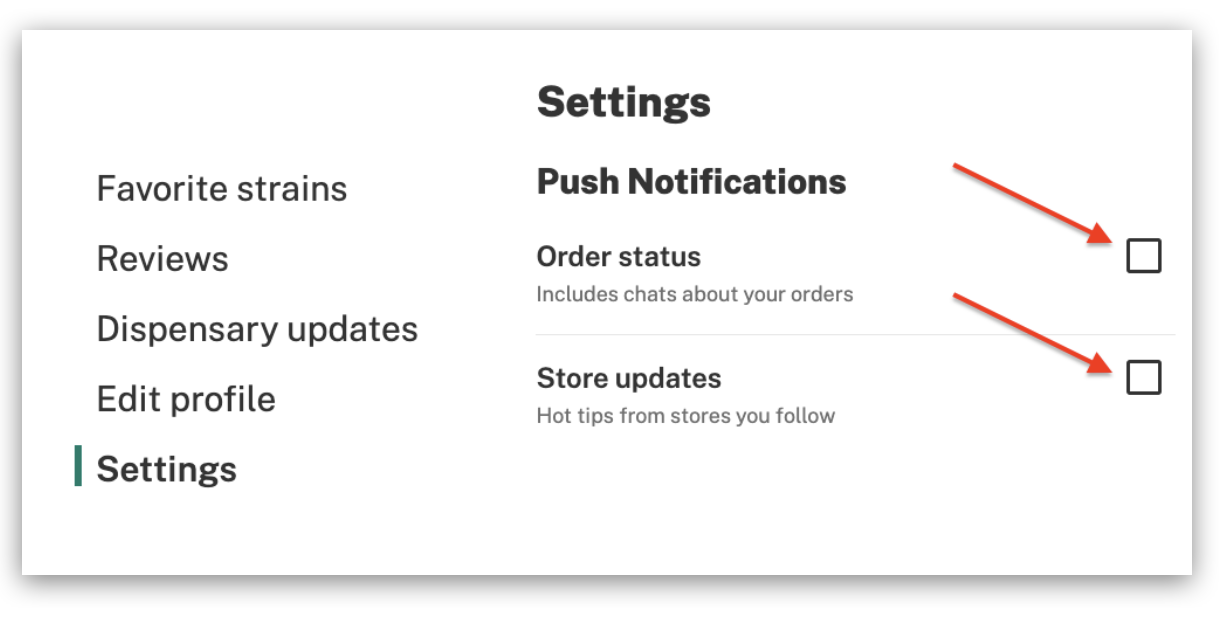 Favorite strains
Reviews
Dispensary updates
Edit profile
Settings

Settings

Push Notifications

Order status
Includes chats about your orders

Store updates
Hot tips from stores you follow